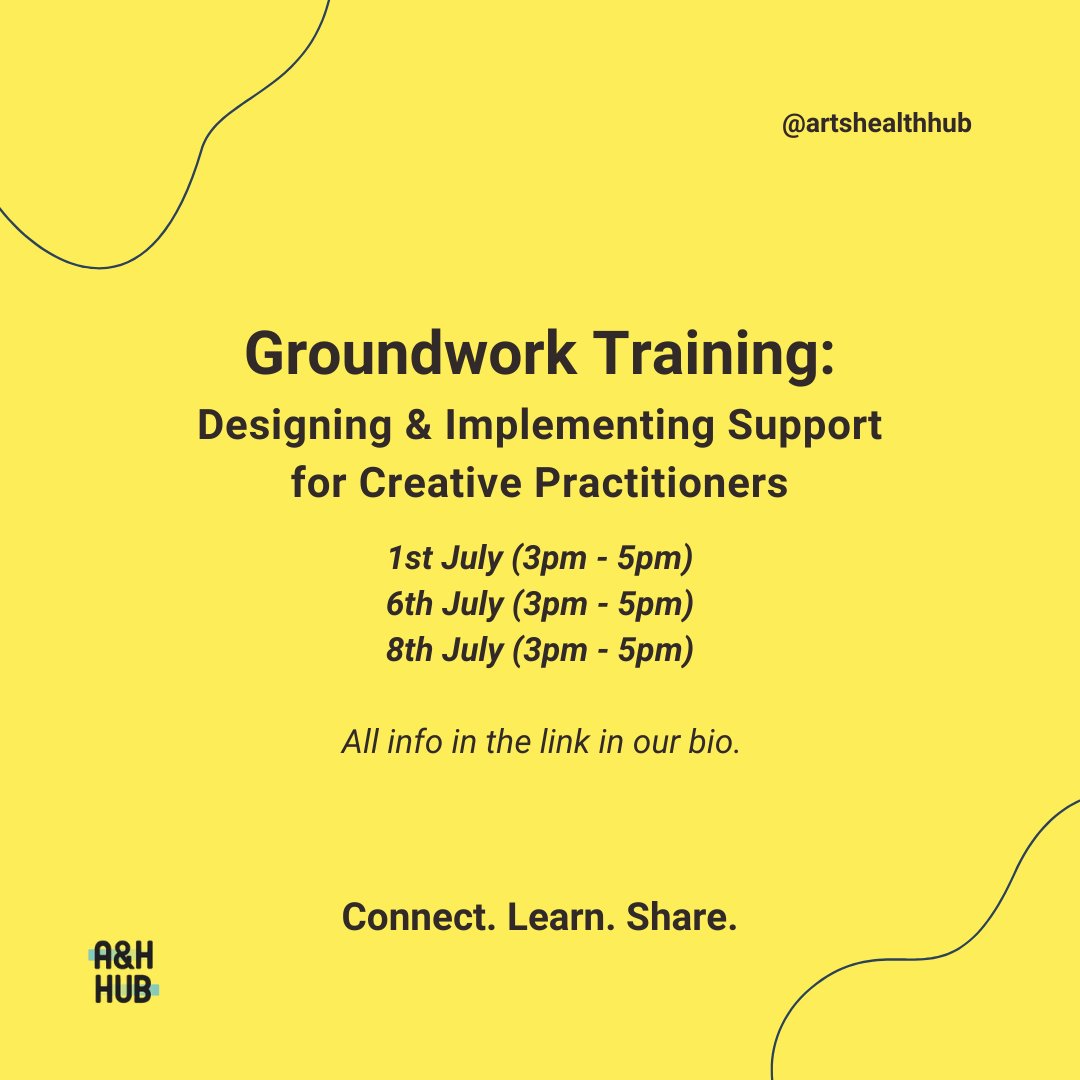 @artshealthhub

Groundwork Training:
Designing & Implementing Support for Creative Practitioners

1st July (3pm - 5pm)
6th July (3pm - 5pm)
8th July (3pm - 5pm)

All info in the link in our bio.

Connect. Learn. Share.

A&H
HUB